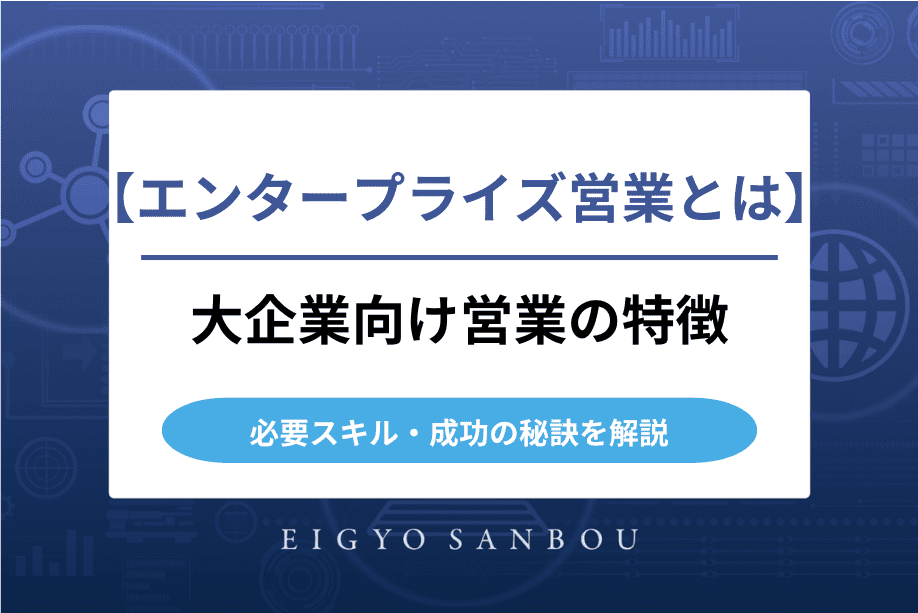 【エンタープライズ営業とは】

大企業向け営業の特徴

必要スキル・成功の秘訣を解説

EIGYO SANBOU